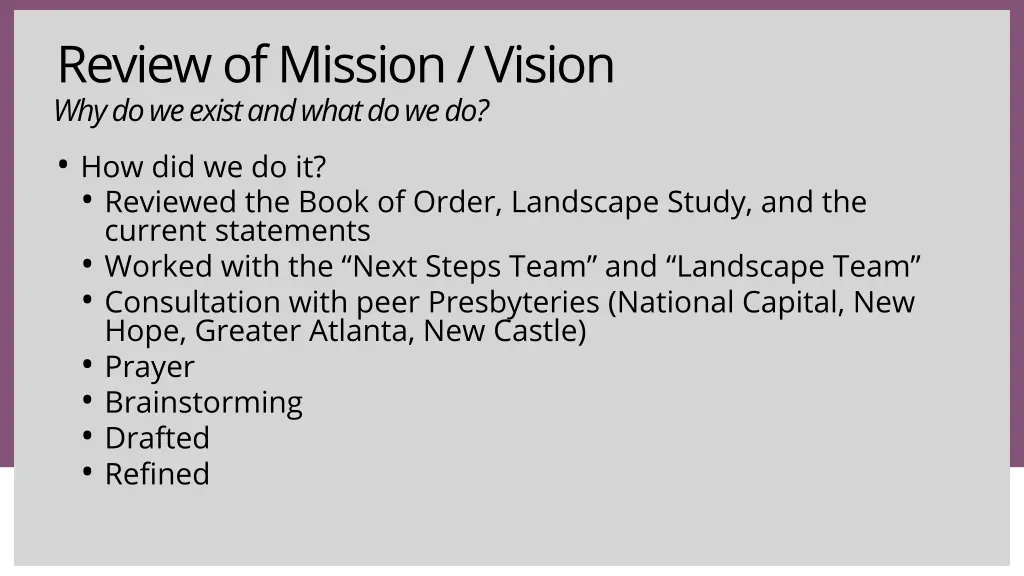 Review of Mission / Vision
Why do we exist and what do we do?

• How did we do it?
  • Reviewed the Book of Order, Landscape Study, and the current statements
  • Worked with the “Next Steps Team” and “Landscape Team”
  • Consultation with peer Presbyteries (National Capital, New Hope, Greater Atlanta, New Castle)
  • Prayer
  • Brainstorming
  • Drafted
  • Refined